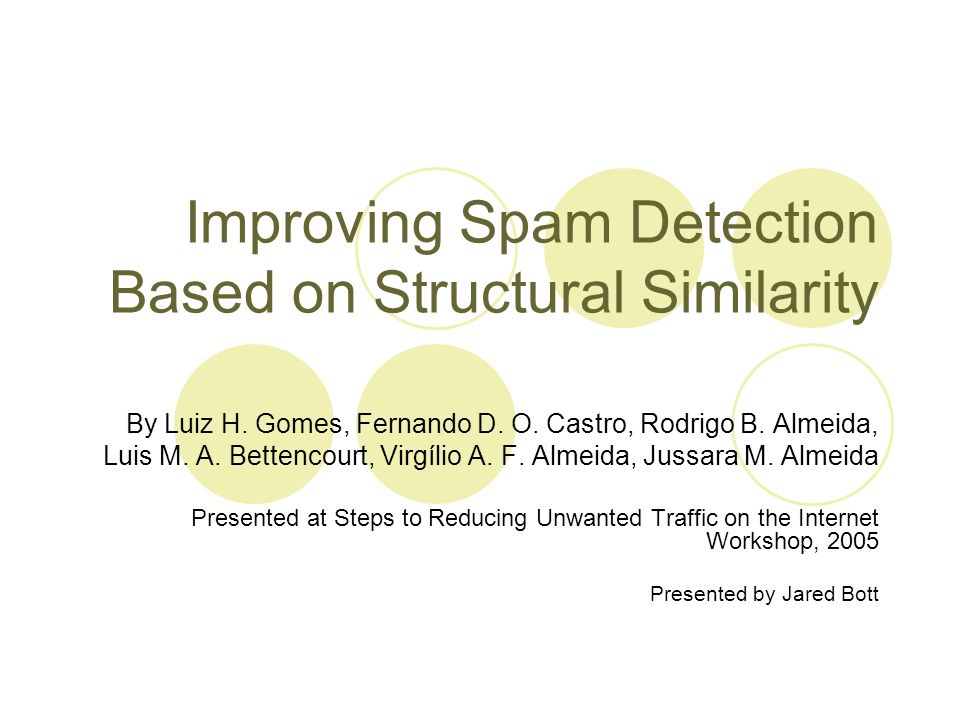 Improving Spam Detection Based on Structural Similarity

By Luiz H. Gomes, Fernando D. O. Castro, Rodrigo B. Almeida, Luis M. A. Bettencourt, Virgílio A. F. Almeida, Jussara M. Almeida

Presented at Steps to Reducing Unwanted Traffic on the Internet Workshop, 2005

Presented by Jared Bott